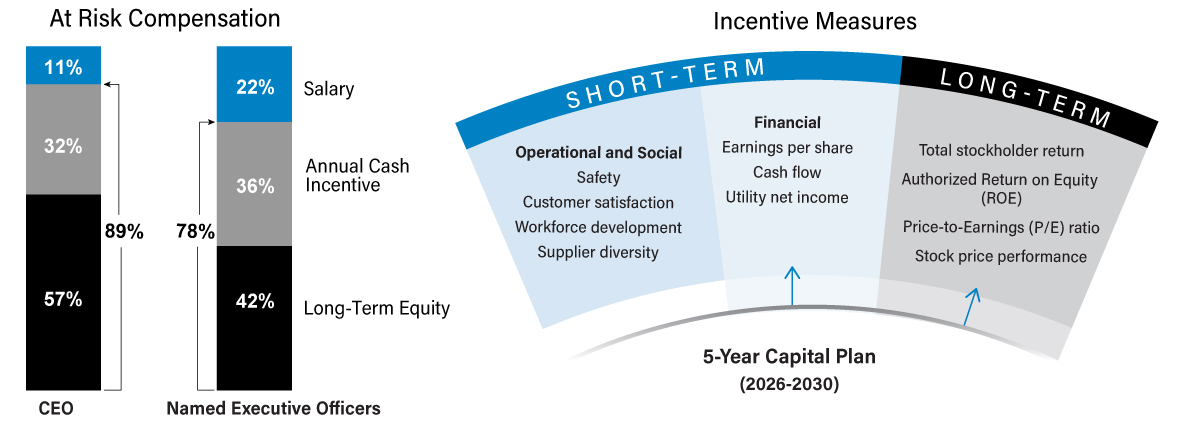 At Risk Compensation

11%
32%
57%
89%
CEO

22%
36%
42%
78%
Named Executive Officers

Salary
Annual Cash Incentive
Long-Term Equity

Incentive Measures

SHORT-TERM
LONG-TERM

Operational and Social
Safety
Customer satisfaction
Workforce development
Supplier diversity

Financial
Earnings per share
Cash flow
Utility net income

Total stockholder return
Authorized Return on Equity (ROE)
Price-to-Earnings (P/E) ratio
Stock price performance

5-Year Capital Plan
(2026-2030)